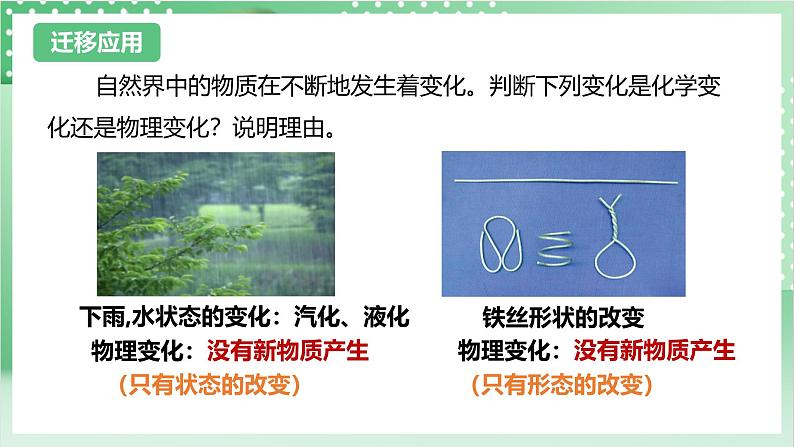 迁移应用

自然界中的物质在不断地发生着变化。判断下列变化是化学变化还是物理变化？说明理由。

下雨,水状态的变化：汽化、液化
物理变化：没有新物质产生
（只有状态的改变）

铁丝形状的改变
物理变化：没有新物质产生
（只有形态的改变）